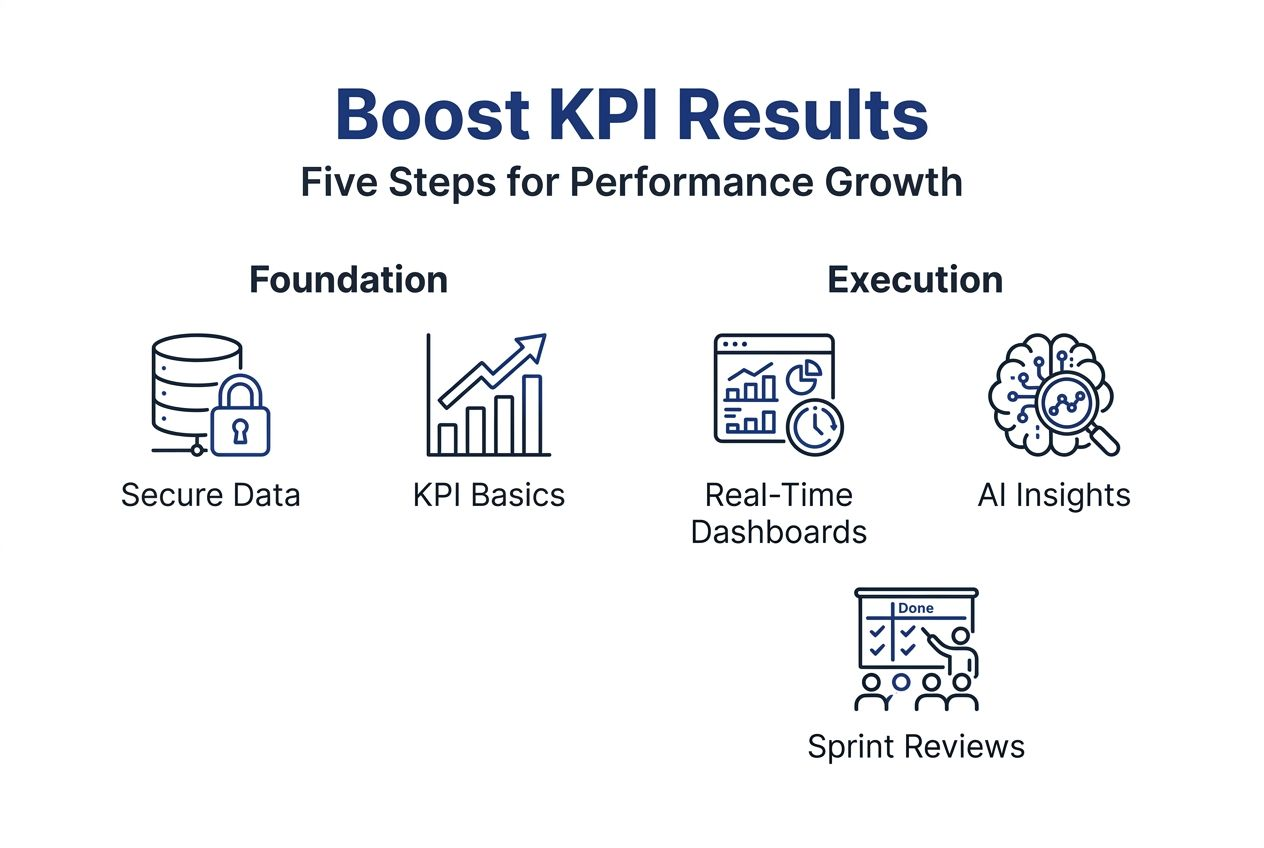 Boost KPI Results
Five Steps for Performance Growth

Foundation

Secure Data

KPI Basics

Execution

Real-Time Dashboards

AI Insights

Done

Sprint Reviews